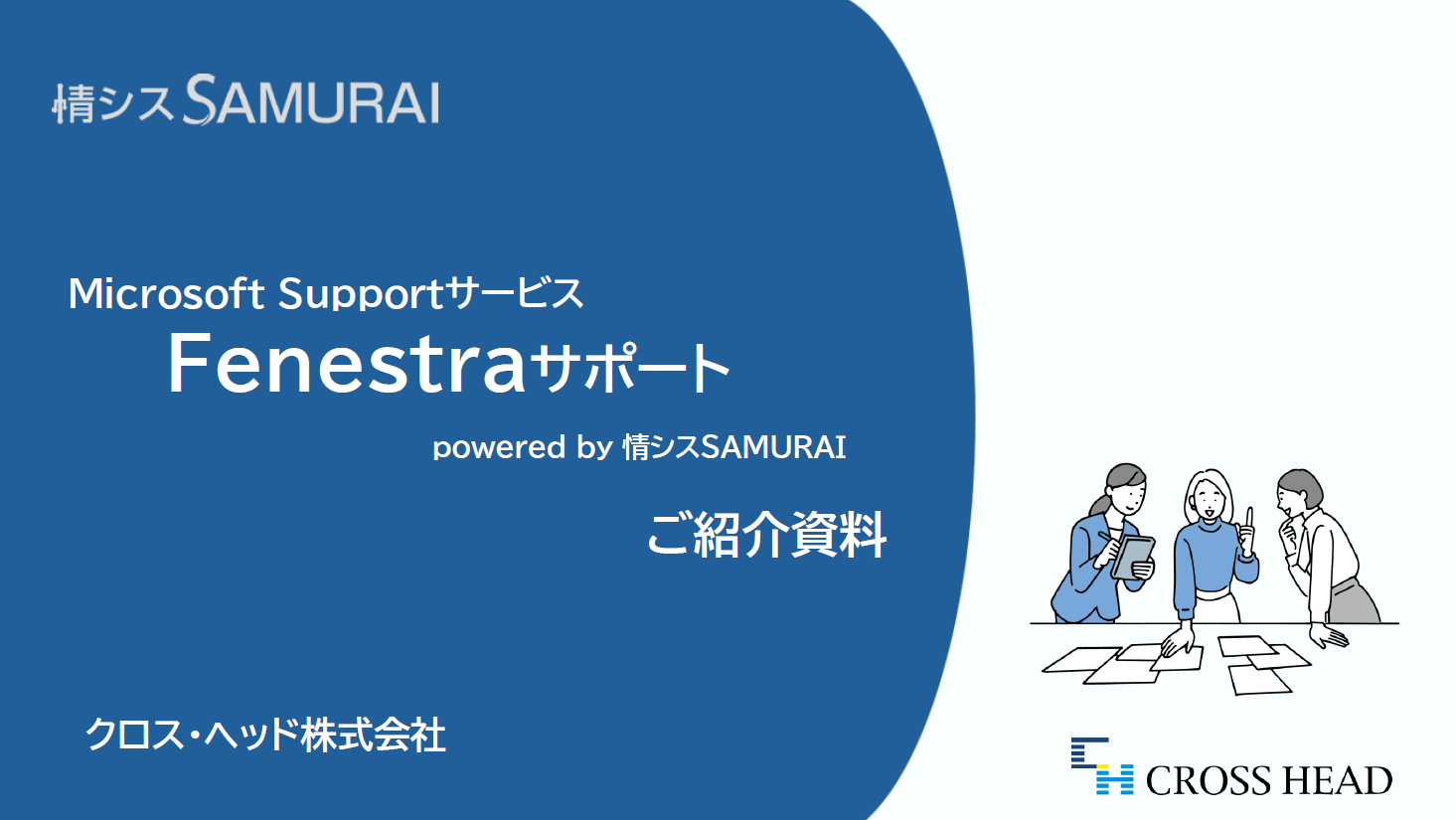 情シスSAMURAI

Microsoft Supportサービス
Fenestraサポート
powered by 情シスSAMURAI

ご紹介資料

クロス・ヘッド株式会社

CROSS HEAD